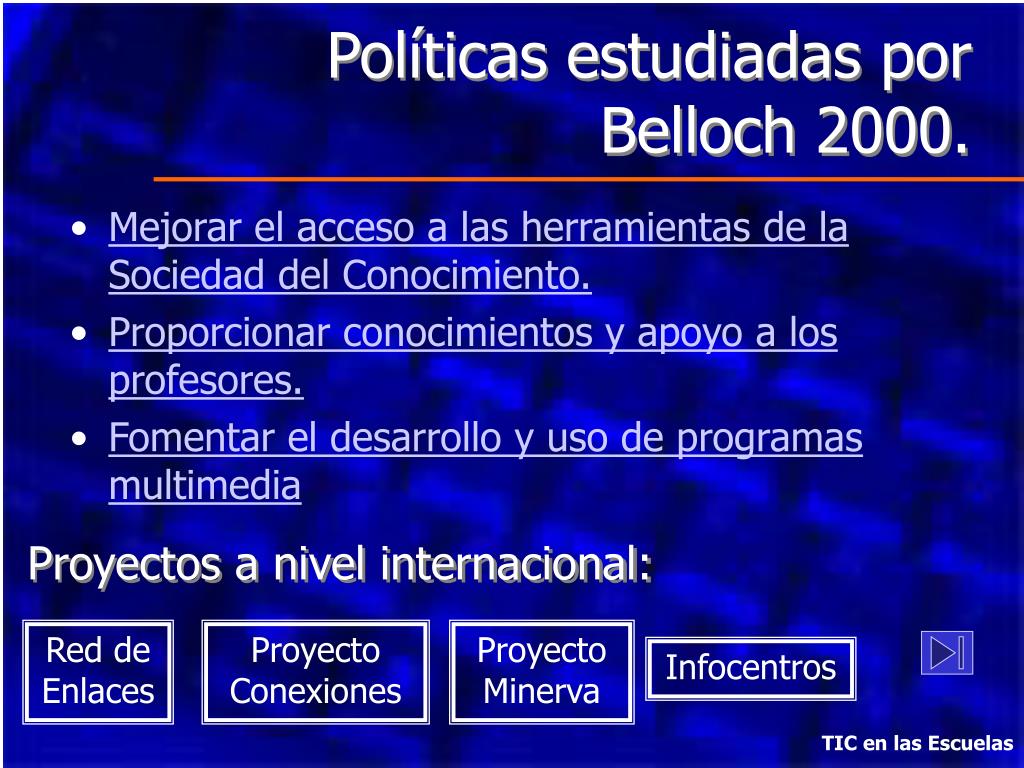 Políticas estudiadas por Belloch 2000.

• Mejorar el acceso a las herramientas de la Sociedad del Conocimiento.
• Proporcionar conocimientos y apoyo a los profesores.
• Fomentar el desarrollo y uso de programas multimedia

Proyectos a nivel internacional:

Red de Enlaces

Proyecto Conexiones

Proyecto Minerva

Infocentros

TIC en las Escuelas